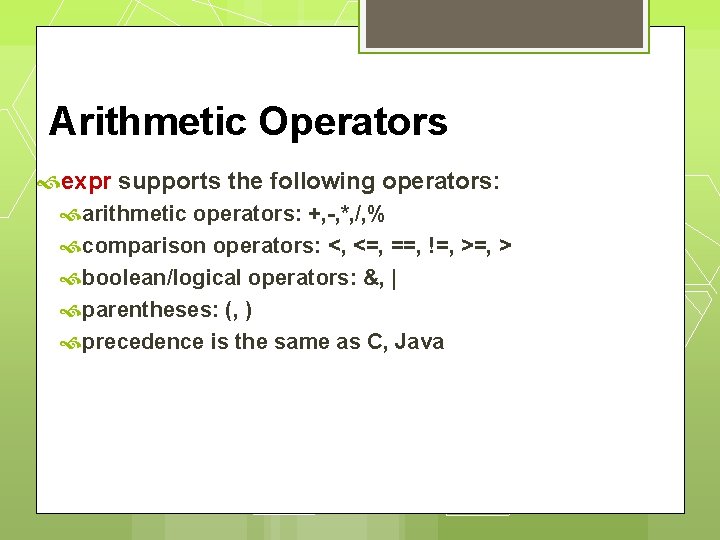 Arithmetic Operators

expr supports the following operators:

arithmetic operators: +,-,*,/,%

comparison operators: <, <=, ==, !=, >=, >

boolean/logical operators: &, |

parentheses: (, )

precedence is the same as C, Java